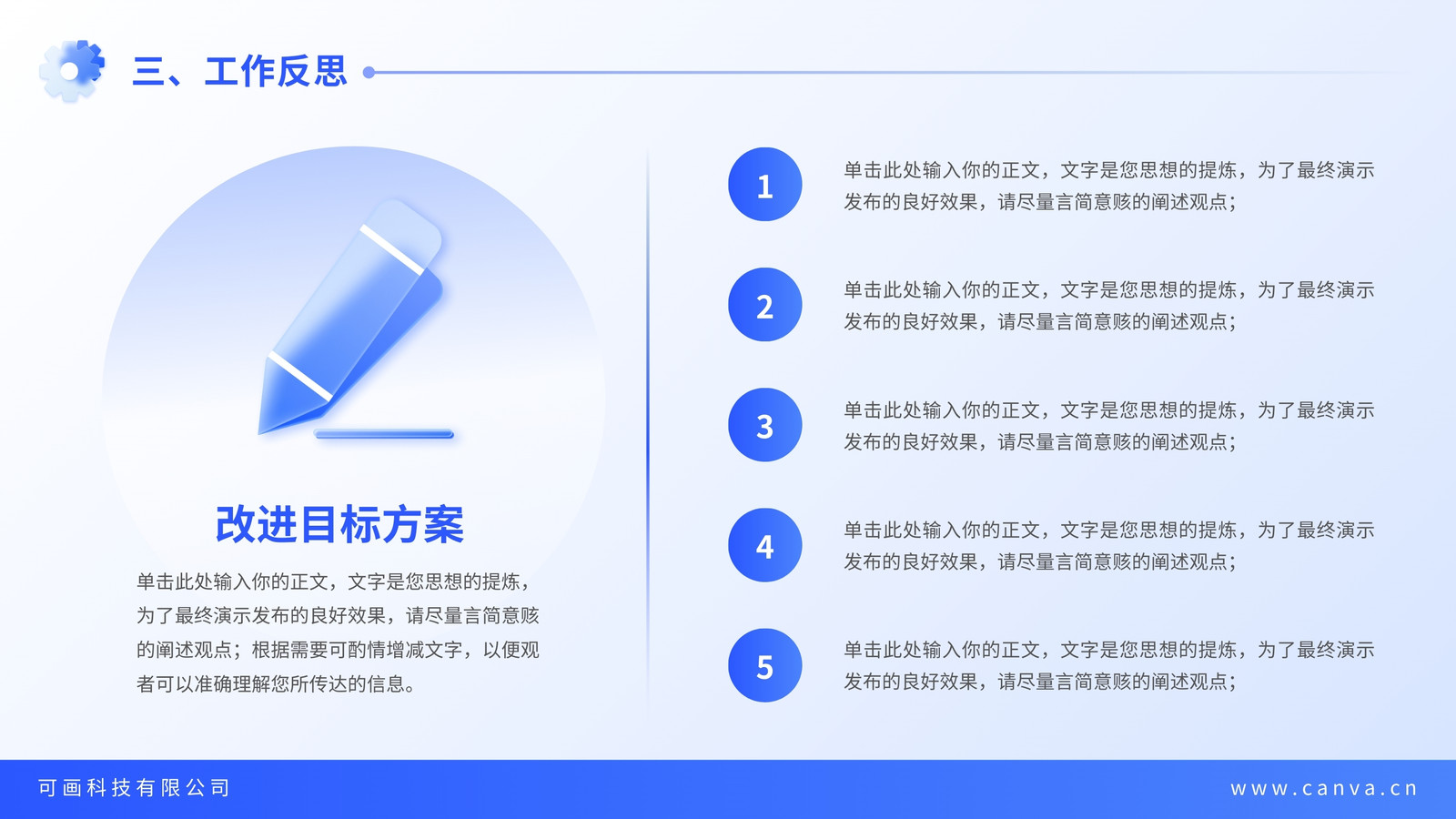 三、工作反思

改进目标方案

单击此处输入你的正文，文字是您思想的提炼，为了最终演示发布的良好效果，请尽量言简意赅的阐述观点；根据需要可酌情增减文字，以便观者可以准确理解您所传达的信息。

1

单击此处输入你的正文，文字是您思想的提炼，为了最终演示发布的良好效果，请尽量言简意赅的阐述观点；

2

单击此处输入你的正文，文字是您思想的提炼，为了最终演示发布的良好效果，请尽量言简意赅的阐述观点；

3

单击此处输入你的正文，文字是您思想的提炼，为了最终演示发布的良好效果，请尽量言简意赅的阐述观点；

4

单击此处输入你的正文，文字是您思想的提炼，为了最终演示发布的良好效果，请尽量言简意赅的阐述观点；

5

单击此处输入你的正文，文字是您思想的提炼，为了最终演示发布的良好效果，请尽量言简意赅的阐述观点；

可画科技有限公司

www.canva.cn